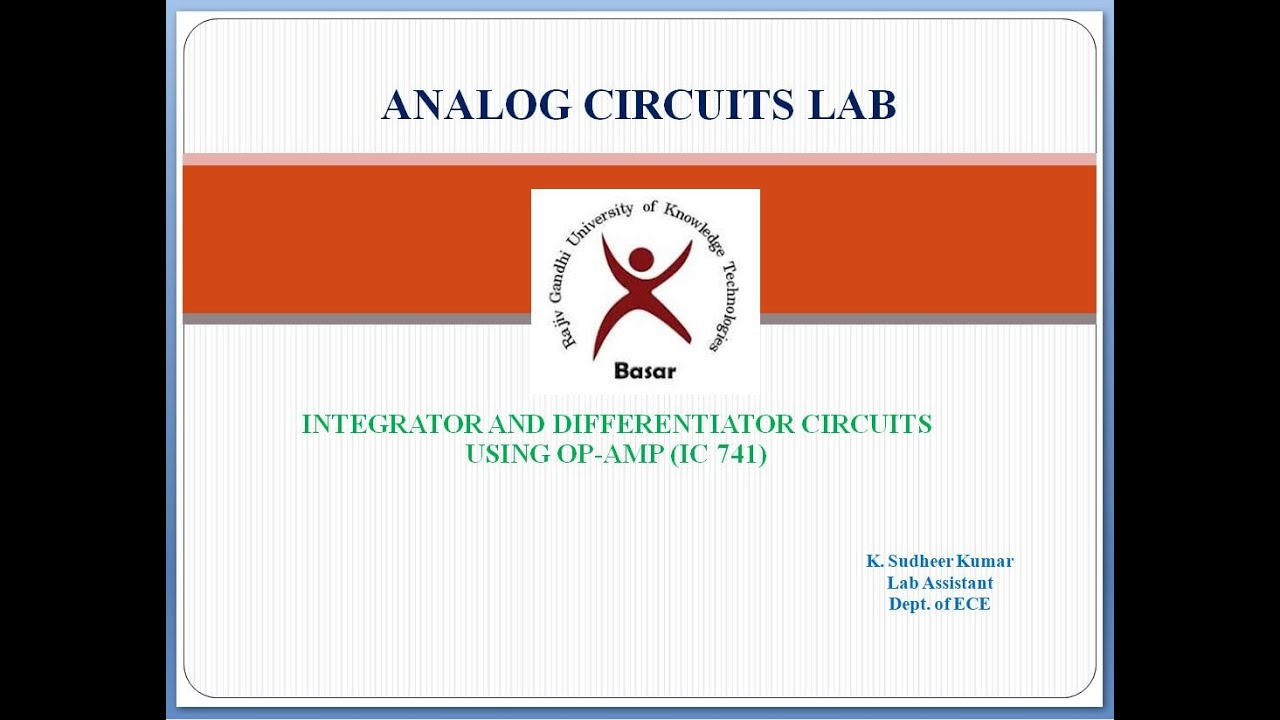 ANALOG CIRCUITS LAB

Rajiv Gandhi University of Knowledge Technologies
Basar

INTEGRATOR AND DIFFERENTIATOR CIRCUITS USING OP-AMP (IC 741)

K. Sudheer Kumar
Lab Assistant
Dept. of ECE